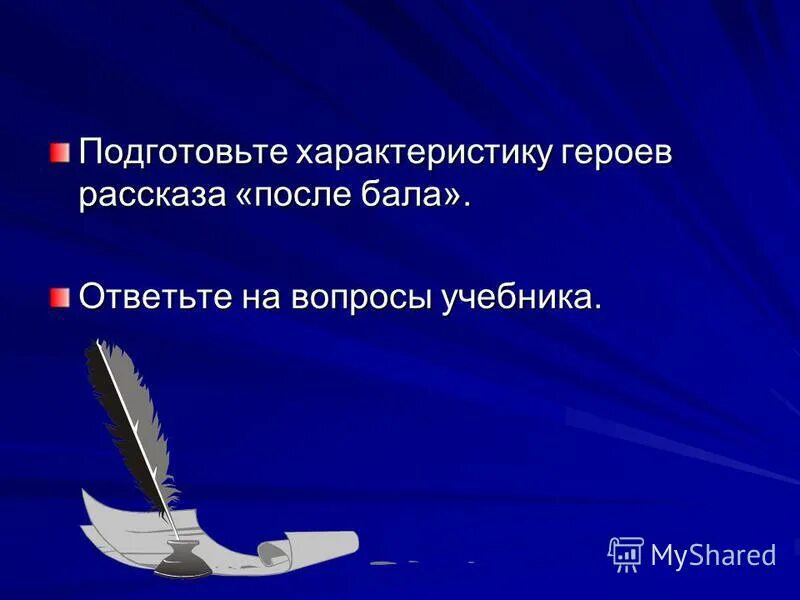 Подготовьте характеристику героев рассказа «после бала».

Ответьте на вопросы учебника.

MyShared